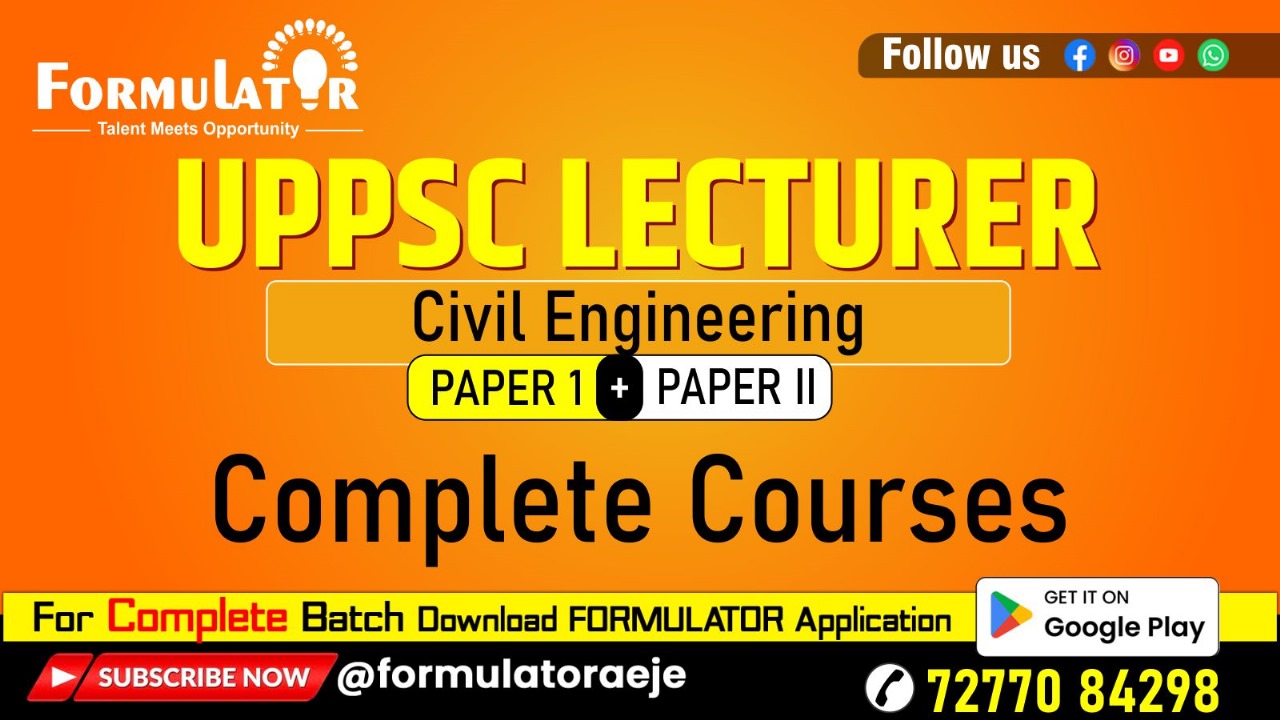 FORMULATOR
Talent Meets Opportunity

Follow us

UPPSC LECTURER

Civil Engineering

PAPER 1 + PAPER II

Complete Courses

For Complete Batch Download FORMULATOR Application

GET IT ON
Google Play

SUBSCRIBE NOW @formulatoraeje

72770 84298